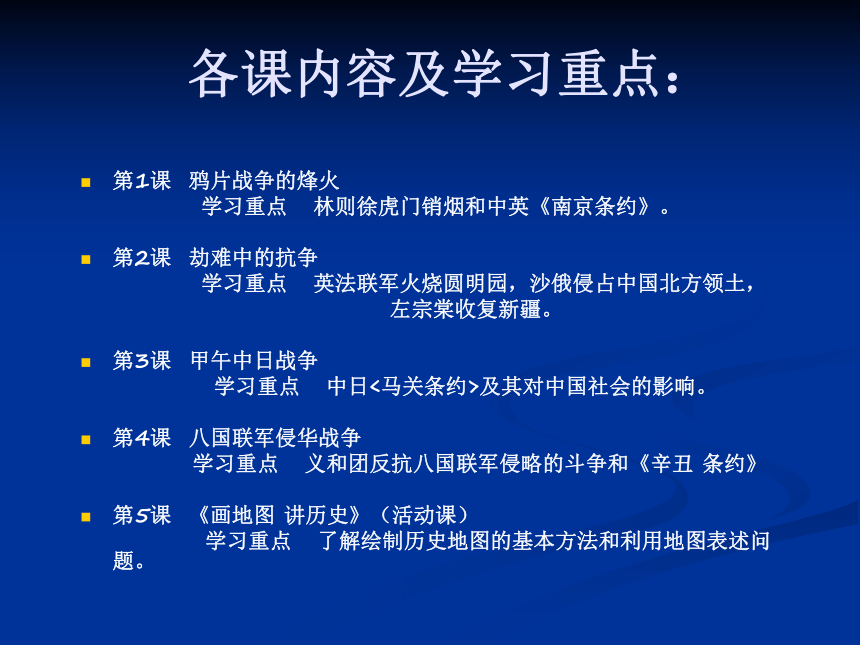 各课内容及学习重点：

第1课 鸦片战争的烽火
学习重点 林则徐虎门销烟和中英《南京条约》。

第2课 劫难中的抗争
学习重点 英法联军火烧圆明园，沙俄侵占中国北方领土，左宗棠收复新疆。

第3课 甲午中日战争
学习重点 中日<马关条约>及其对中国社会的影响。

第4课 八国联军侵华战争
学习重点 义和团反抗八国联军侵略的斗争和《辛丑 条约》

第5课 《画地图 讲历史》（活动课）
学习重点 了解绘制历史地图的基本方法和利用地图表述问题。